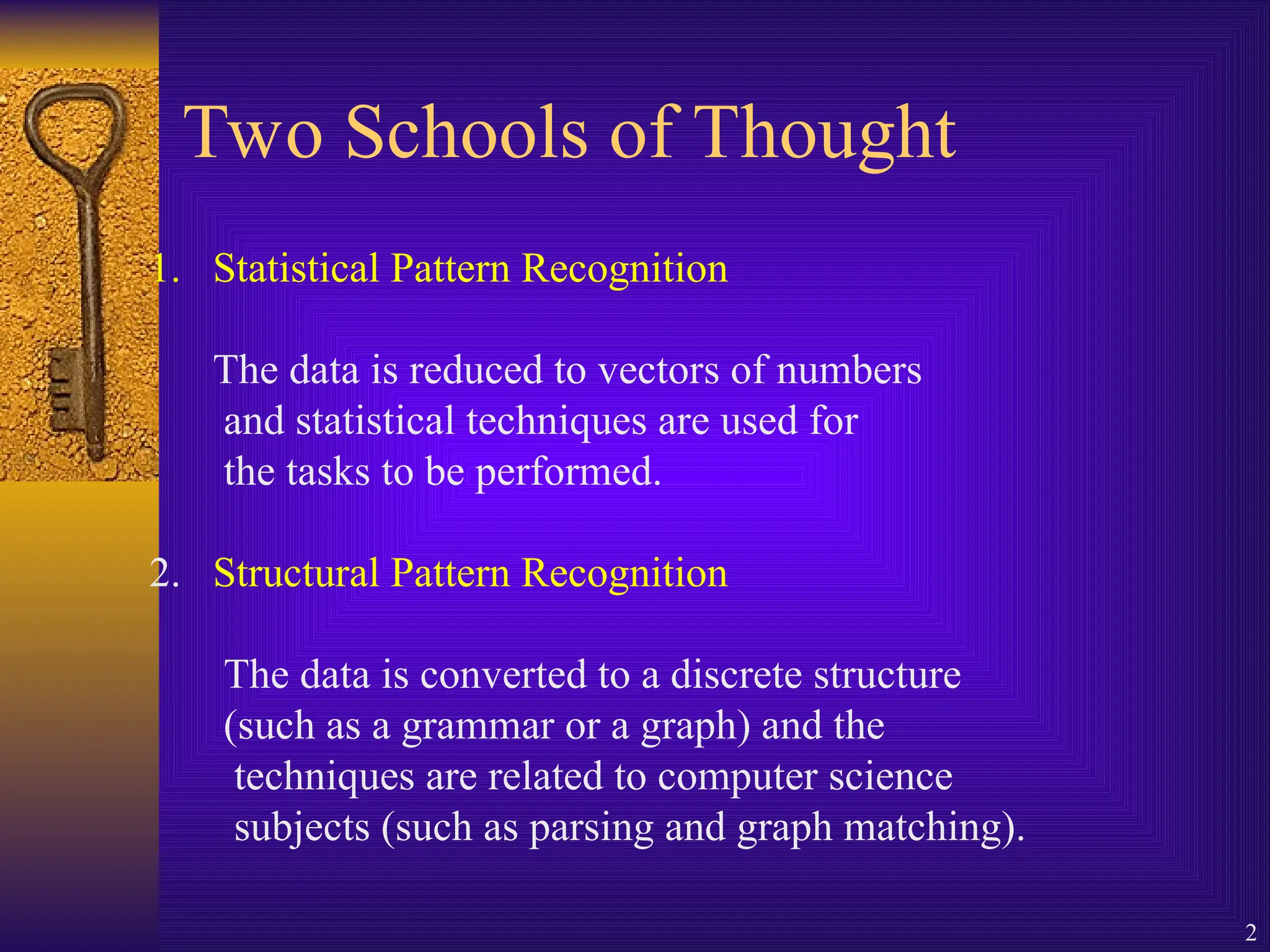 Two Schools of Thought

1. Statistical Pattern Recognition

The data is reduced to vectors of numbers and statistical techniques are used for the tasks to be performed.

2. Structural Pattern Recognition

The data is converted to a discrete structure (such as a grammar or a graph) and the techniques are related to computer science subjects (such as parsing and graph matching).

2